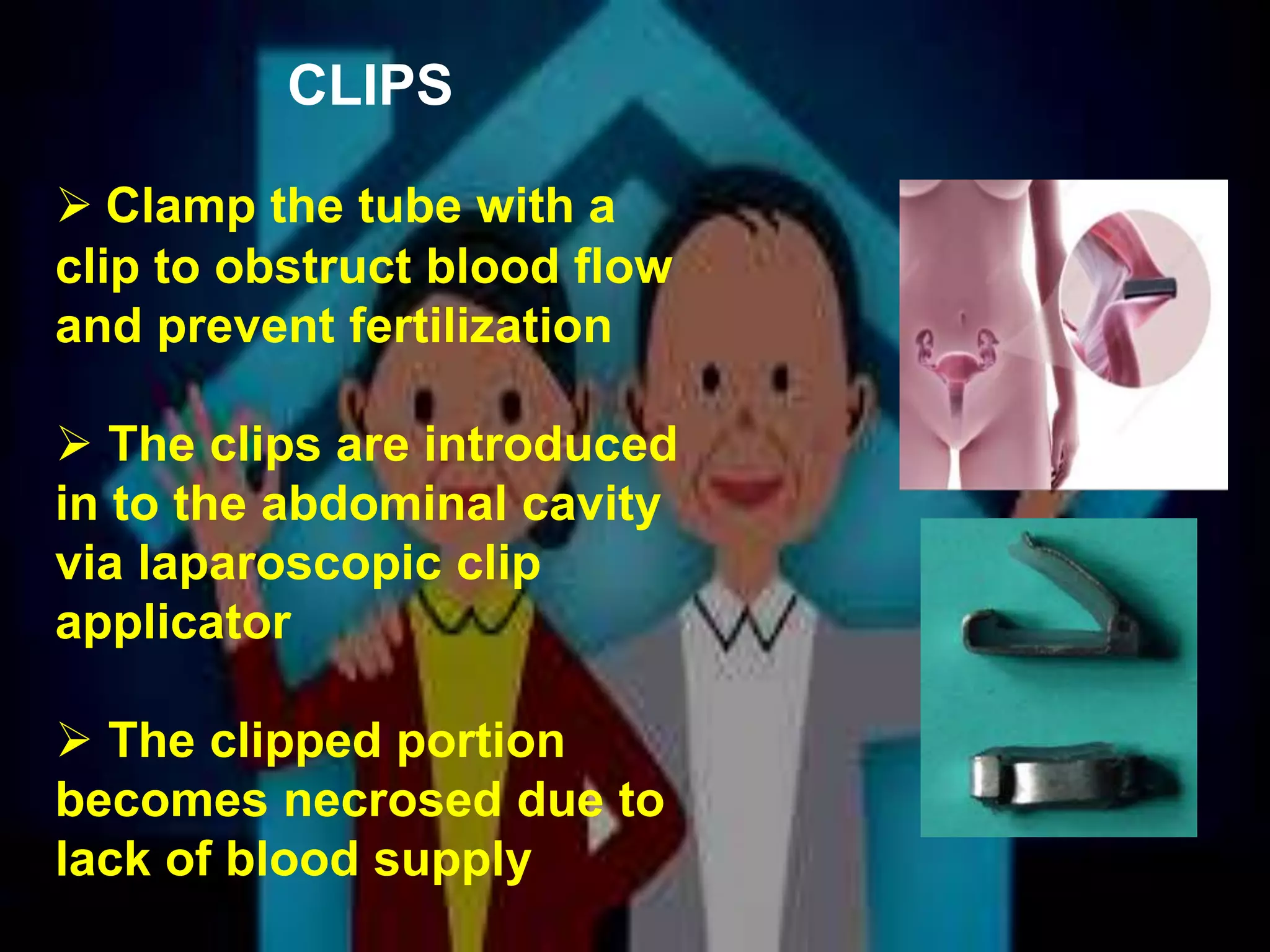 CLIPS

➢ Clamp the tube with a clip to obstruct blood flow and prevent fertilization

➢ The clips are introduced in to the abdominal cavity via laparoscopic clip applicator

➢ The clipped portion becomes necrosed due to lack of blood supply